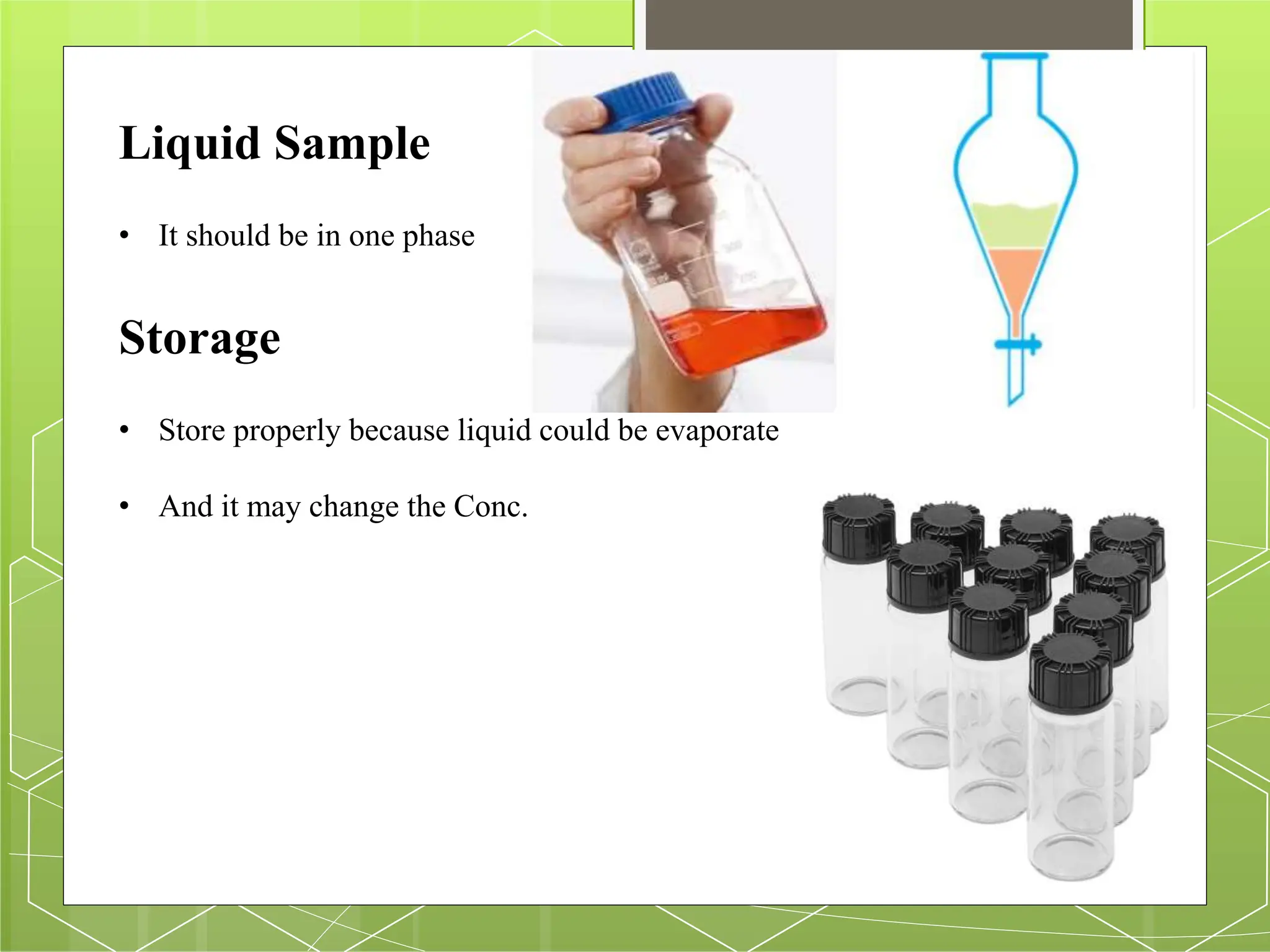 Liquid Sample

• It should be in one phase

Storage

• Store properly because liquid could be evaporate

• And it may change the Conc.